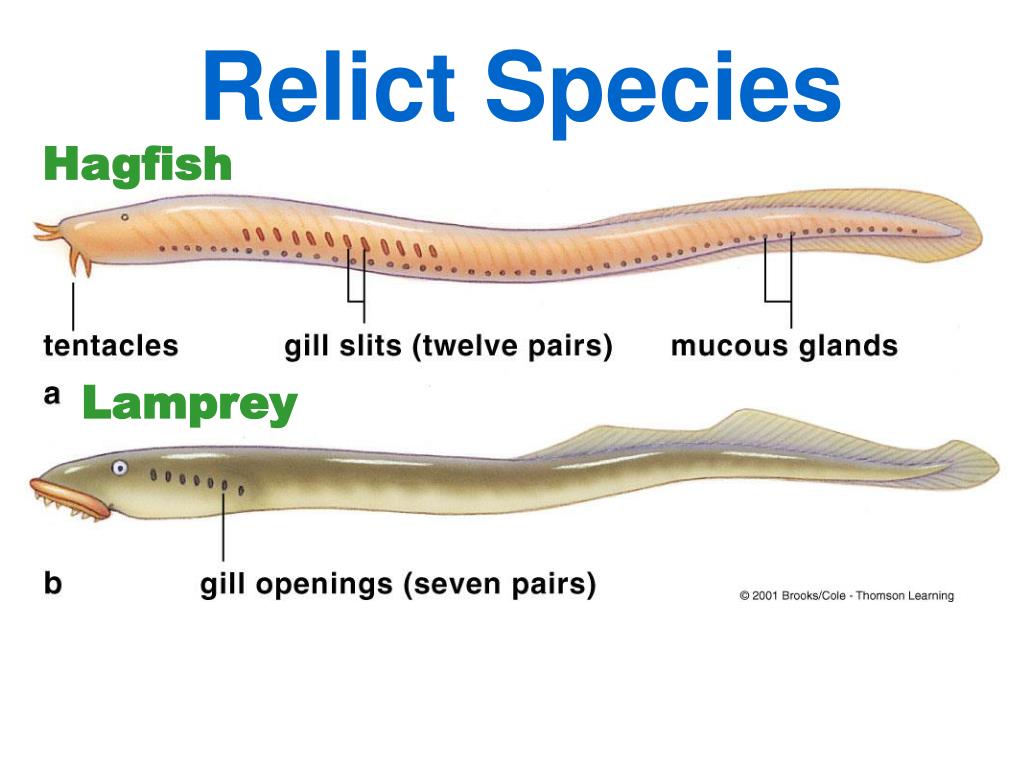 Relict Species

Hagfish

tentacles

gill slits (twelve pairs)

mucous glands

a

Lamprey

b

gill openings (seven pairs)

© 2001 Brooks/Cole - Thomson Learning